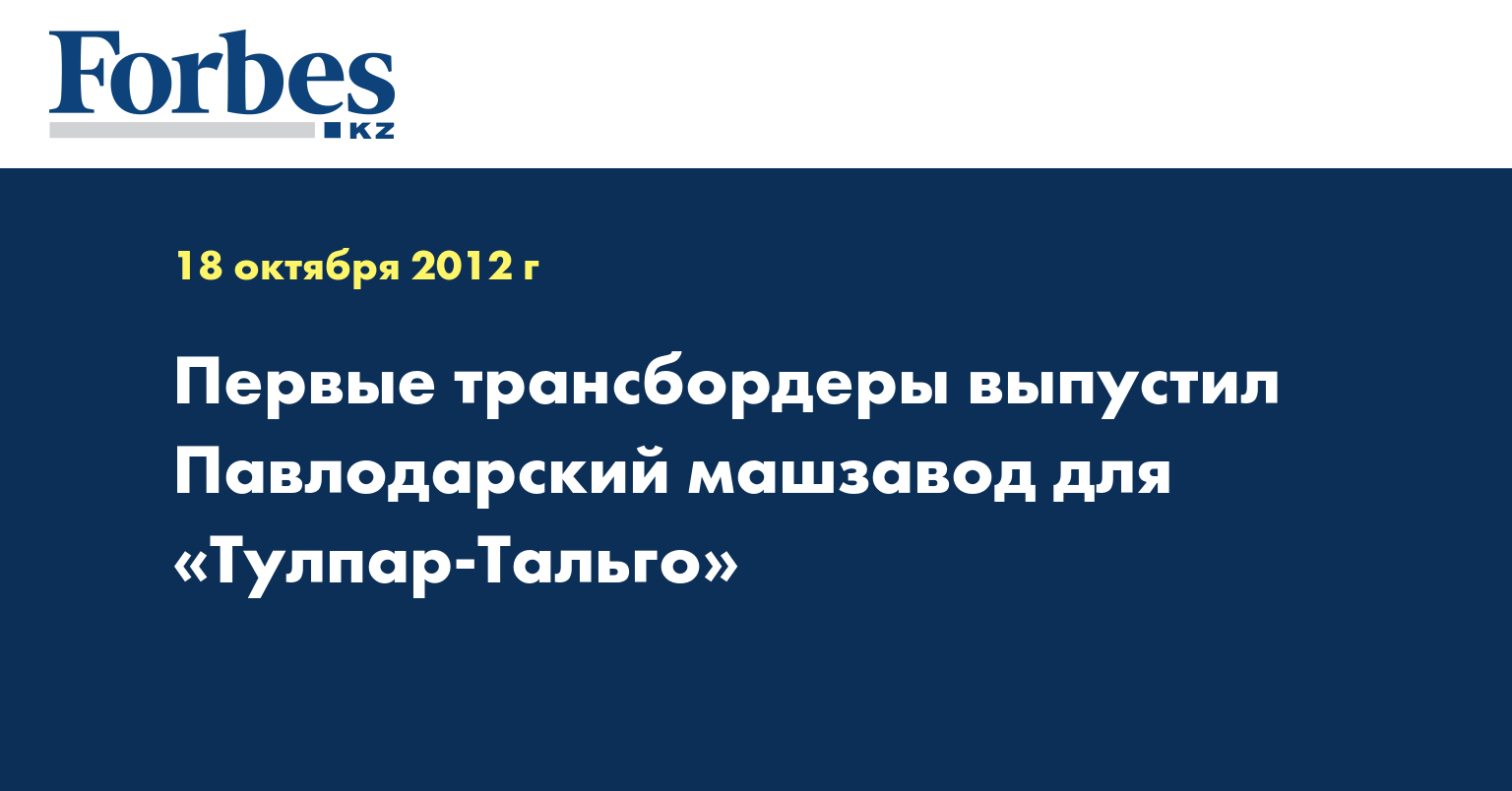 Forbes
KZ

18 октября 2012 г

Первые трансбордеры выпустил Павлодарский машзавод для «Тулпар-Тальго»